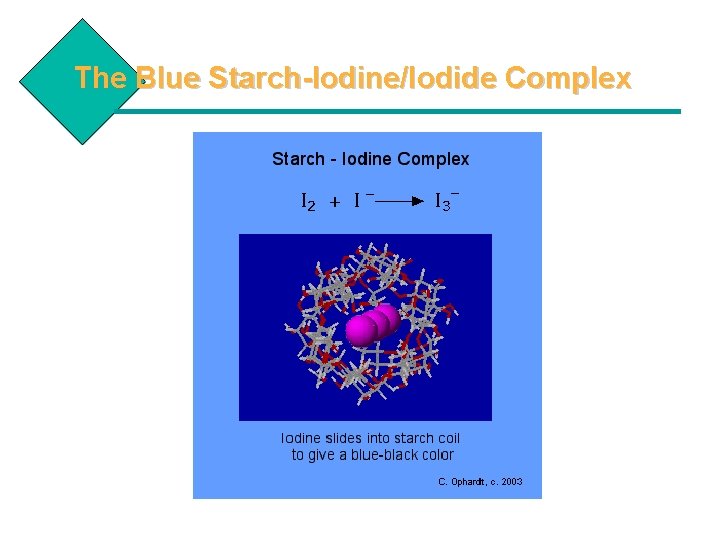 The Blue Starch-Iodine/Iodide Complex

Starch - Iodine Complex

$I_2 + I^- \longrightarrow I_3^-$

Iodine slides into starch coil to give a blue-black color

C. Ophardt, c. 2003